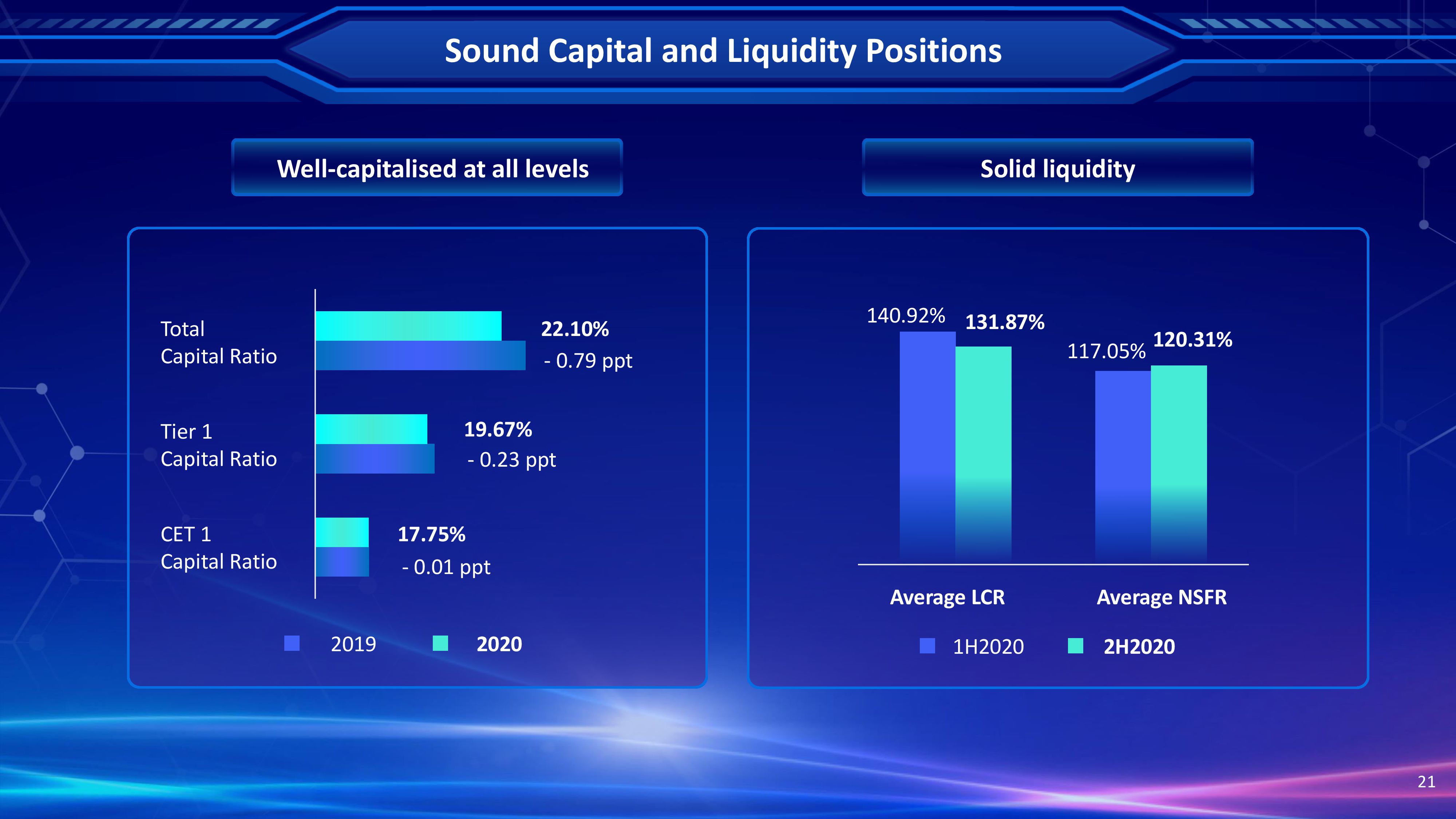 Sound Capital and Liquidity Positions

Well-capitalised at all levels

Total Capital Ratio

22.10%

- 0.79 ppt

Tier 1 Capital Ratio

19.67%

- 0.23 ppt

CET 1 Capital Ratio

17.75%

- 0.01 ppt

2019 2020

Solid liquidity

140.92% 131.87%

117.05% 120.31%

Average LCR Average NSFR

1H2020 2H2020

21